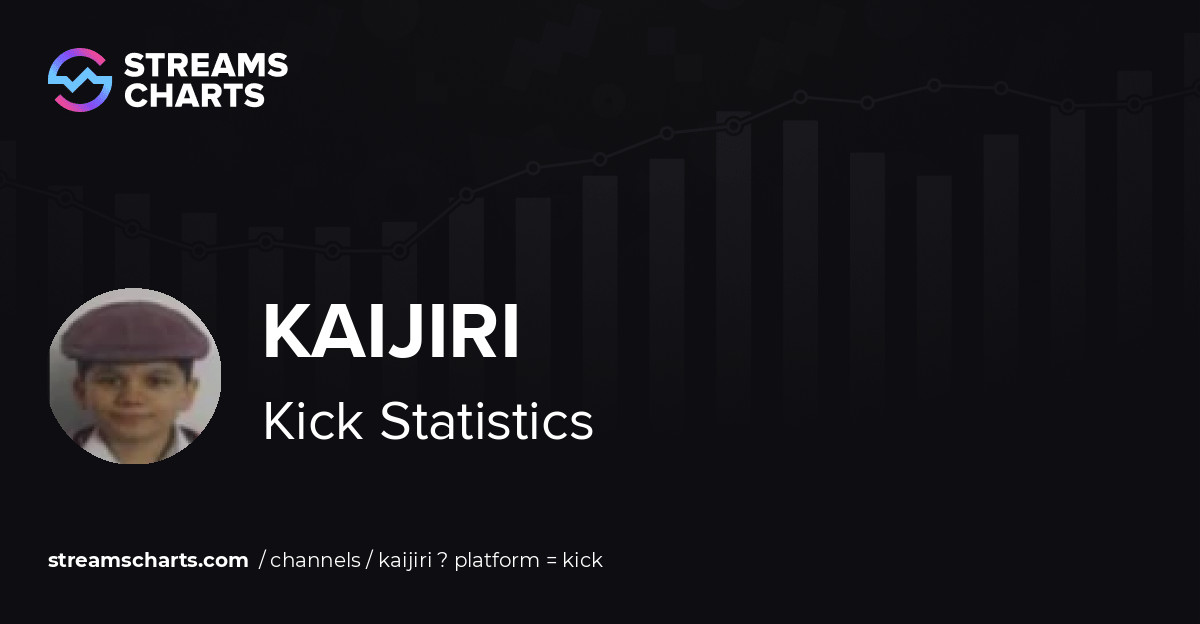 STREAMS CHARTS

KAIJIRI

Kick Statistics

streamscharts.com / channels / kaijiri ? platform = kick